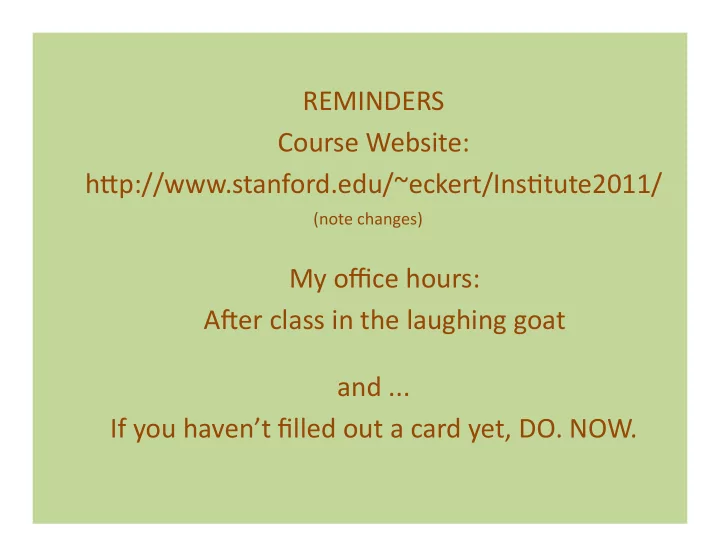 REMINDERS
Course Website:
http://www.stanford.edu/~eckert/Institute2011/
(note changes)

My office hours:
After class in the laughing goat

and ...
If you haven't filled out a card yet, DO. NOW.